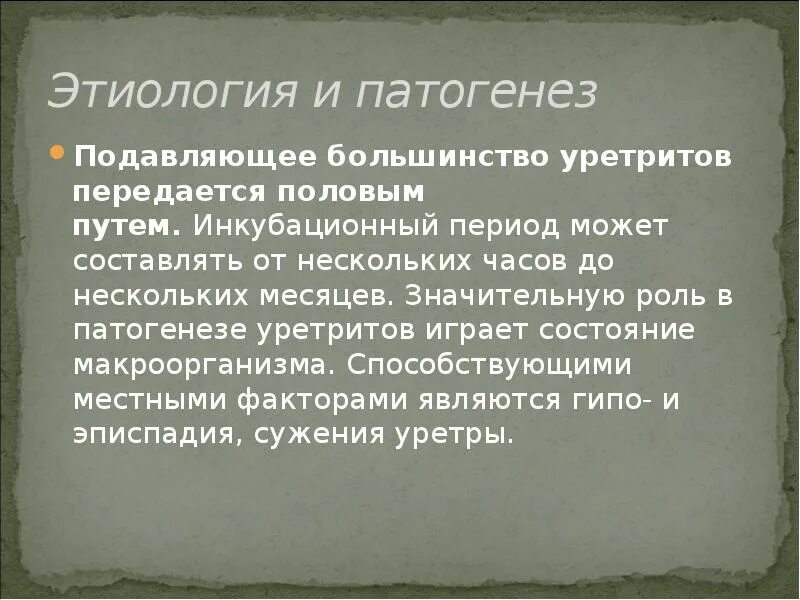 Этиология и патогенез

Подавляющее большинство уретритов передается половым путем. Инкубационный период может составлять от нескольких часов до нескольких месяцев. Значительную роль в патогенезе уретритов играет состояние макроорганизма. Способствующими местными факторами являются гипо- и эписпадия, сужения уретры.